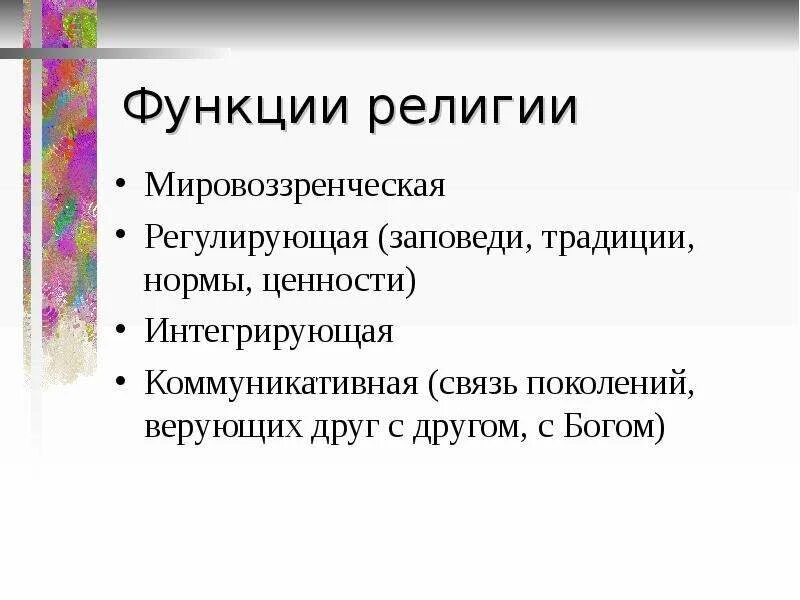 Функции религии

• Мировоззренческая
• Регулирующая (заповеди, традиции, нормы, ценности)
• Интегрирующая
• Коммуникативная (связь поколений, верующих друг с другом, с Богом)